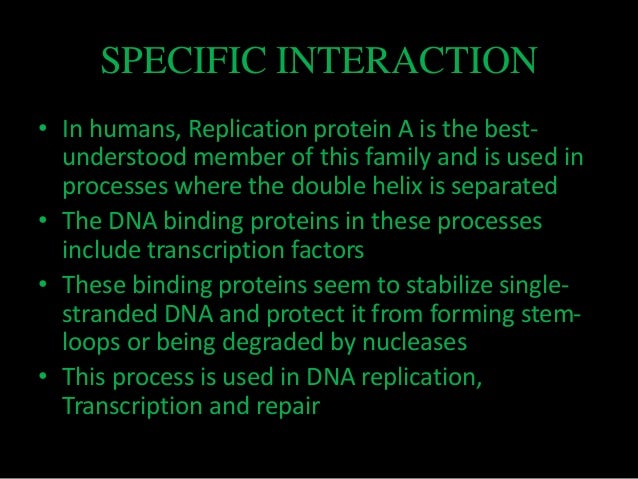 SPECIFIC INTERACTION

• In humans, Replication protein A is the best-understood member of this family and is used in processes where the double helix is separated

• The DNA binding proteins in these processes include transcription factors

• These binding proteins seem to stabilize single-stranded DNA and protect it from forming stem-loops or being degraded by nucleases

• This process is used in DNA replication, Transcription and repair